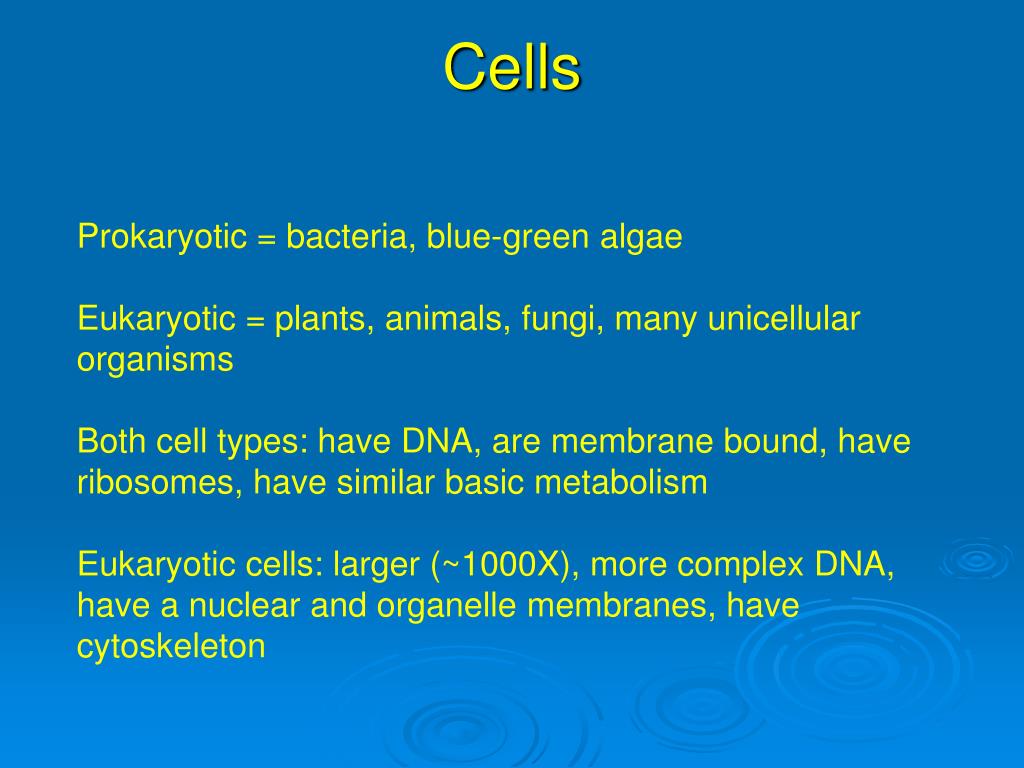 Cells

Prokaryotic = bacteria, blue-green algae

Eukaryotic = plants, animals, fungi, many unicellular organisms

Both cell types: have DNA, are membrane bound, have ribosomes, have similar basic metabolism

Eukaryotic cells: larger (~1000X), more complex DNA, have a nuclear and organelle membranes, have cytoskeleton